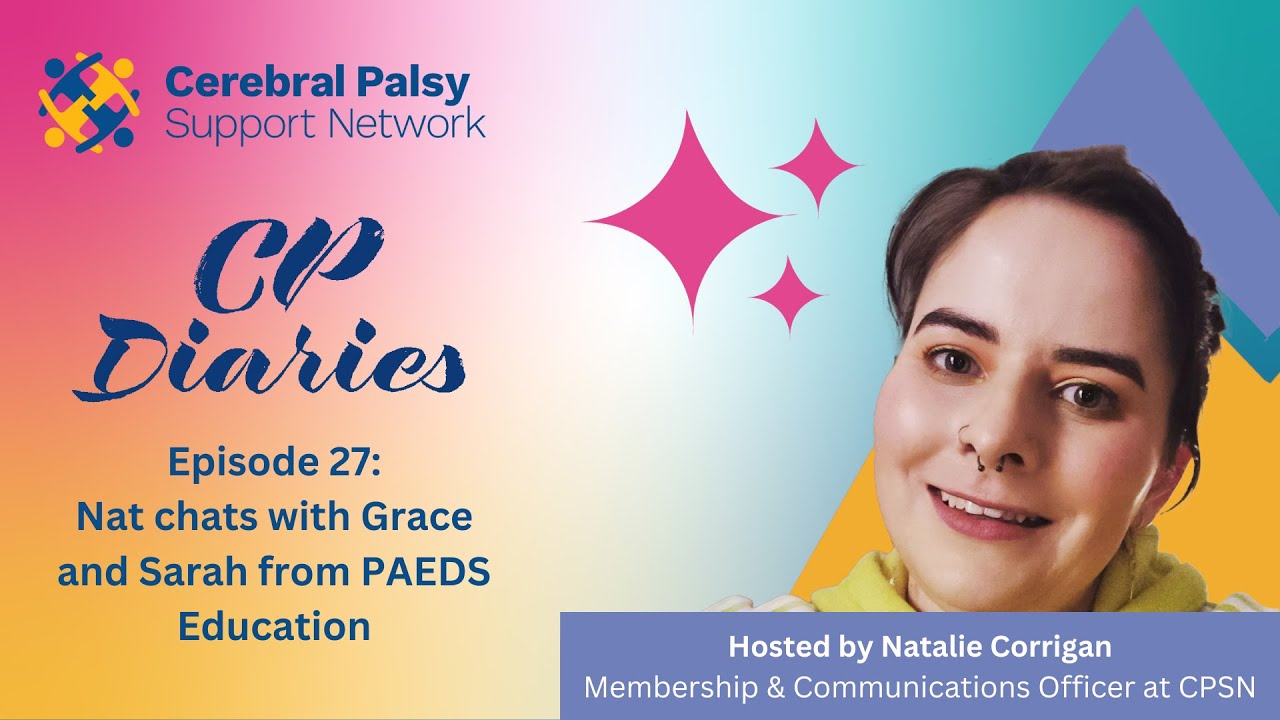 Cerebral Palsy Support Network

CP Diaries

Episode 27: Nat chats with Grace and Sarah from PAEDS Education

Hosted by Natalie Corrigan
Membership & Communications Officer at CPSN